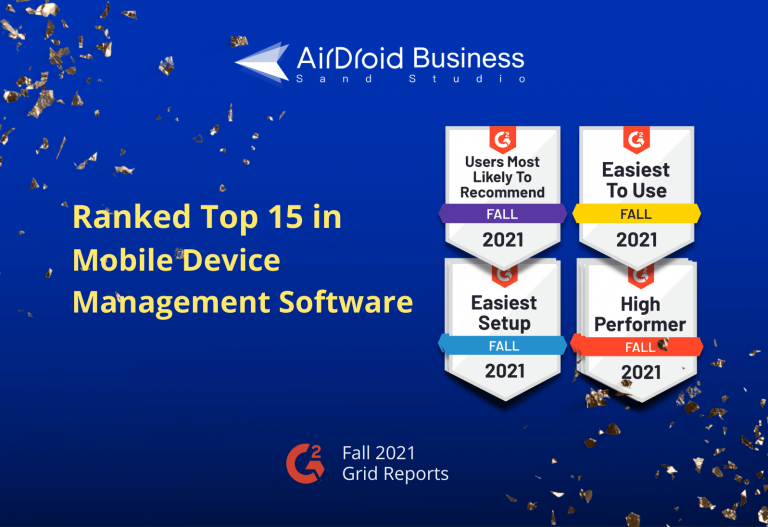 AirDroid Business
Sand Studio

Ranked Top 15 in Mobile Device Management Software

G2
Users Most Likely To Recommend
FALL
2021

G2
Easiest To Use
FALL
2021

G2
Easiest Setup
FALL
2021

G2
High Performer
FALL
2021

G2
Fall 2021
Grid Reports